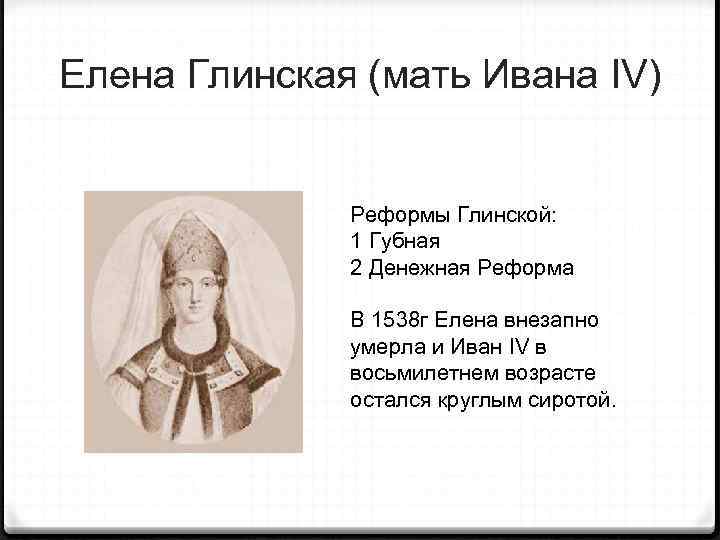 Елена Глинская (мать Ивана IV)

Реформы Глинской:
1 Губная
2 Денежная Реформа

В 1538г Елена внезапно умерла и Иван IV в восьмилетнем возрасте остался круглым сиротой.